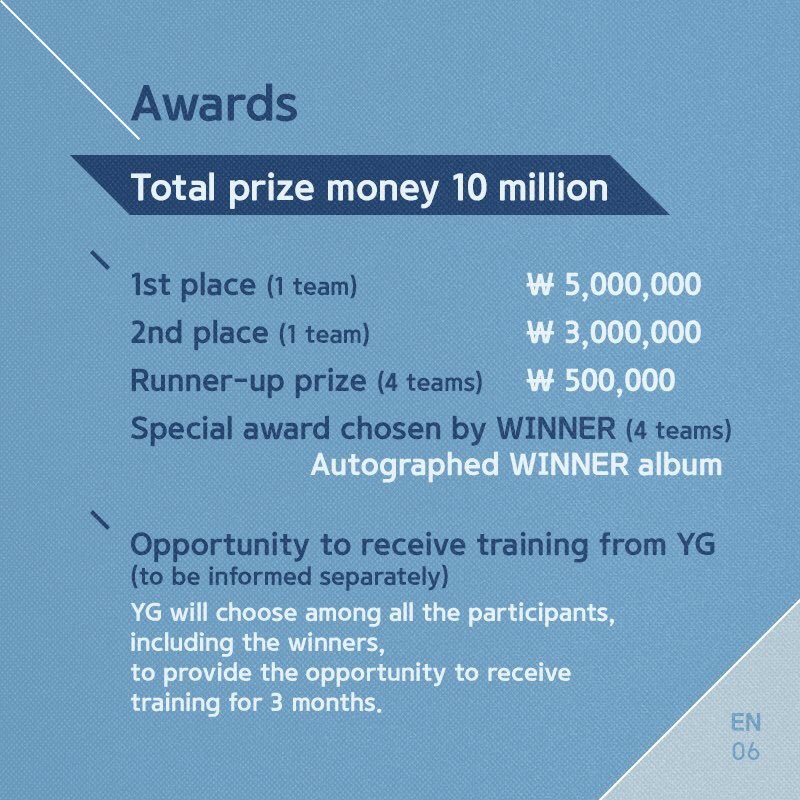 Awards

Total prize money 10 million

1st place (1 team) ₩ 5,000,000
2nd place (1 team) ₩ 3,000,000
Runner-up prize (4 teams) ₩ 500,000
Special award chosen by WINNER (4 teams)
Autographed WINNER album

Opportunity to receive training from YG
(to be informed separately)
YG will choose among all the participants, including the winners, to provide the opportunity to receive training for 3 months.

EN
06